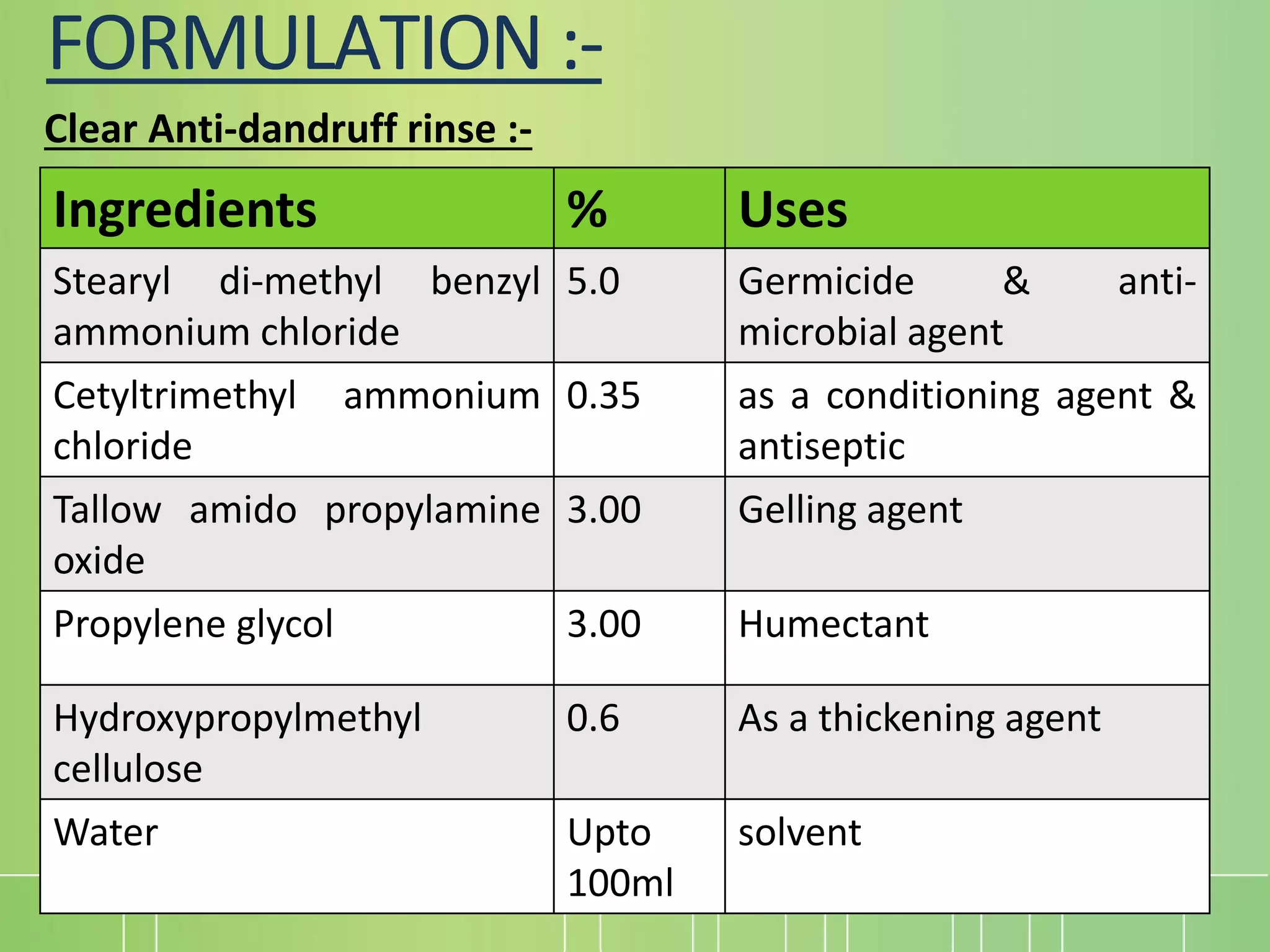 FORMULATION :-

Clear Anti-dandruff rinse :-

| Ingredients | % | Uses |
|---|---|---|
| Stearyl di-methyl benzyl ammonium chloride | 5.0 | Germicide & anti-microbial agent |
| Cetyltrimethyl ammonium chloride | 0.35 | as a conditioning agent & antiseptic |
| Tallow amido propylamine oxide | 3.00 | Gelling agent |
| Propylene glycol | 3.00 | Humectant |
| Hydroxypropylmethyl cellulose | 0.6 | As a thickening agent |
| Water | Upto 100ml | solvent |